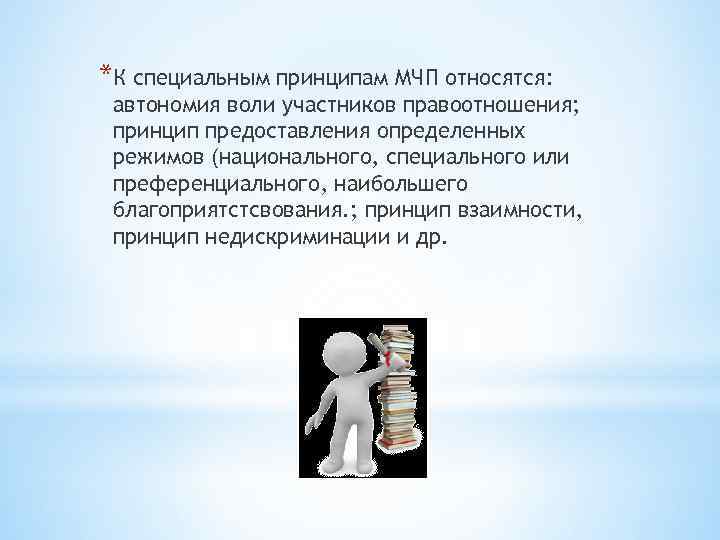 *К специальным принципам МЧП относятся: автономия воли участников правоотношения; принцип предоставления определенных режимов (национального, специального или преференциального, наибольшего благоприятстсвования.; принцип взаимности, принцип недискриминации и др.